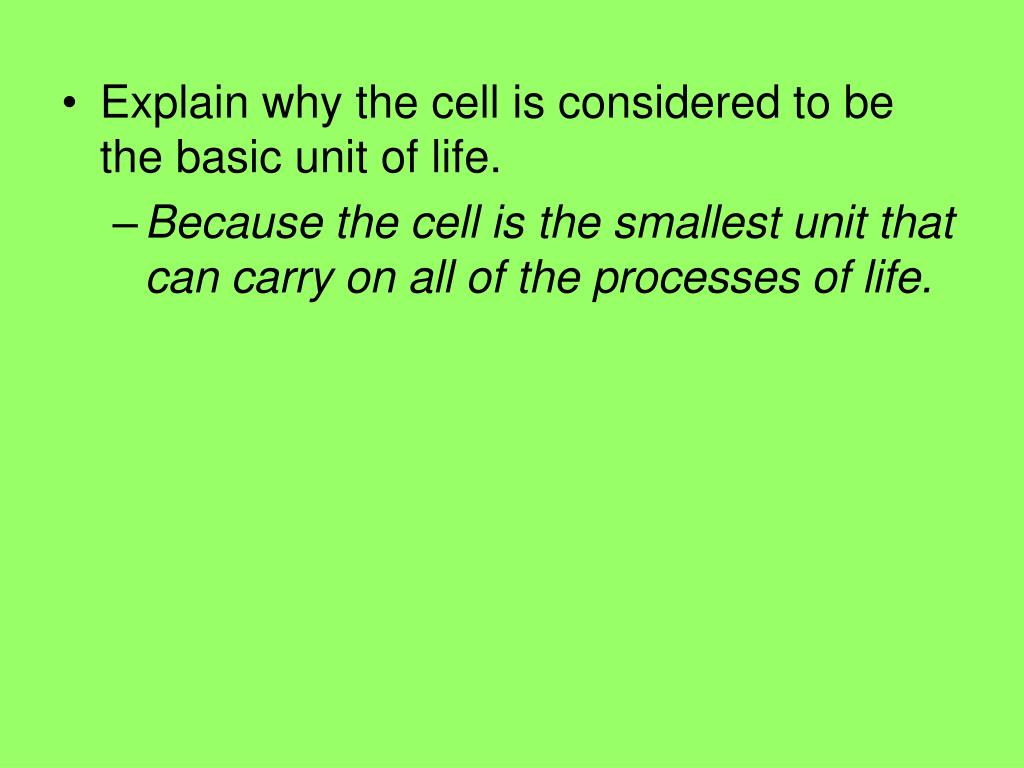 • Explain why the cell is considered to be the basic unit of life.

– Because the cell is the smallest unit that can carry on all of the processes of life.